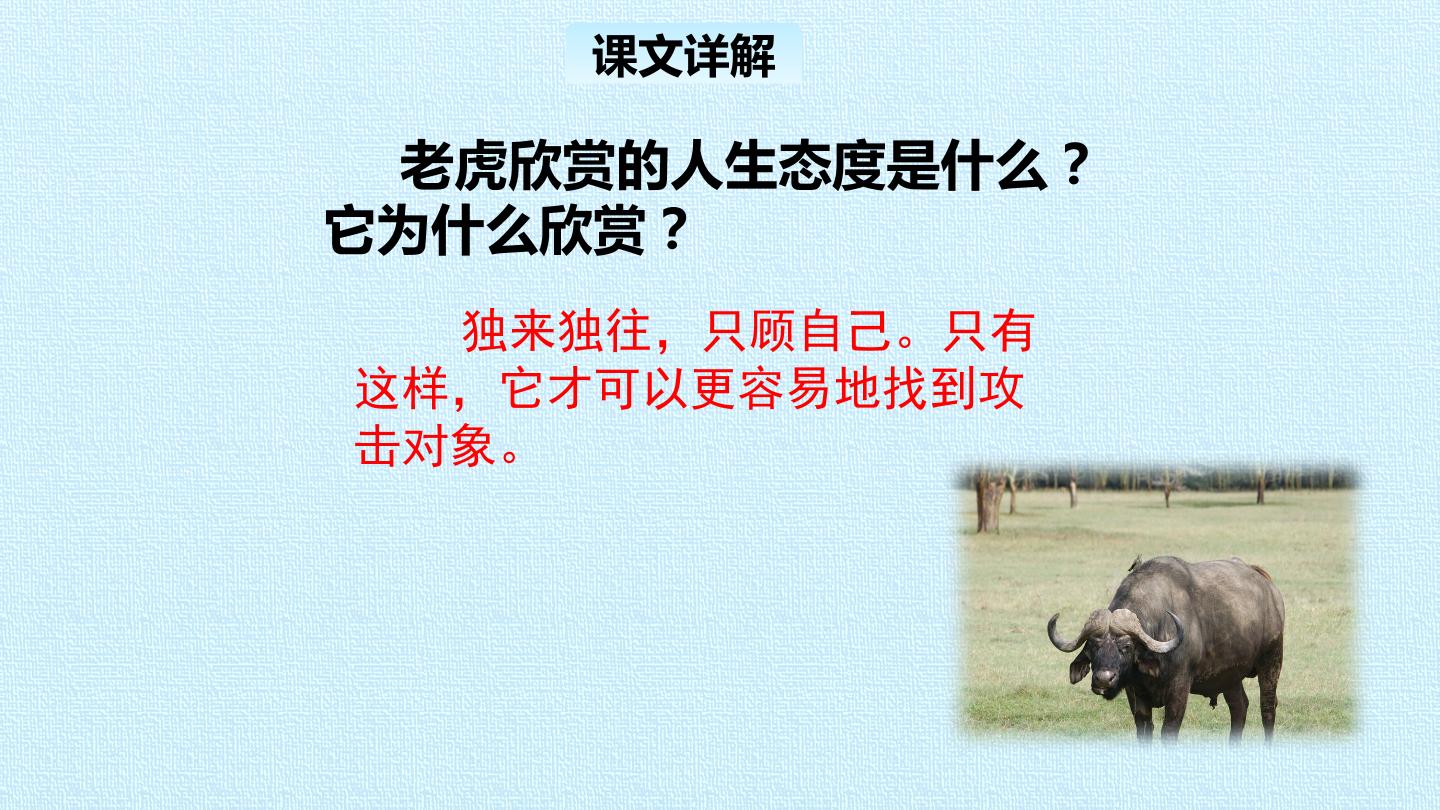 课文详解

老虎欣赏的人生态度是什么？它为什么欣赏？

独来独往，只顾自己。只有这样，它才可以更容易地找到攻击对象。